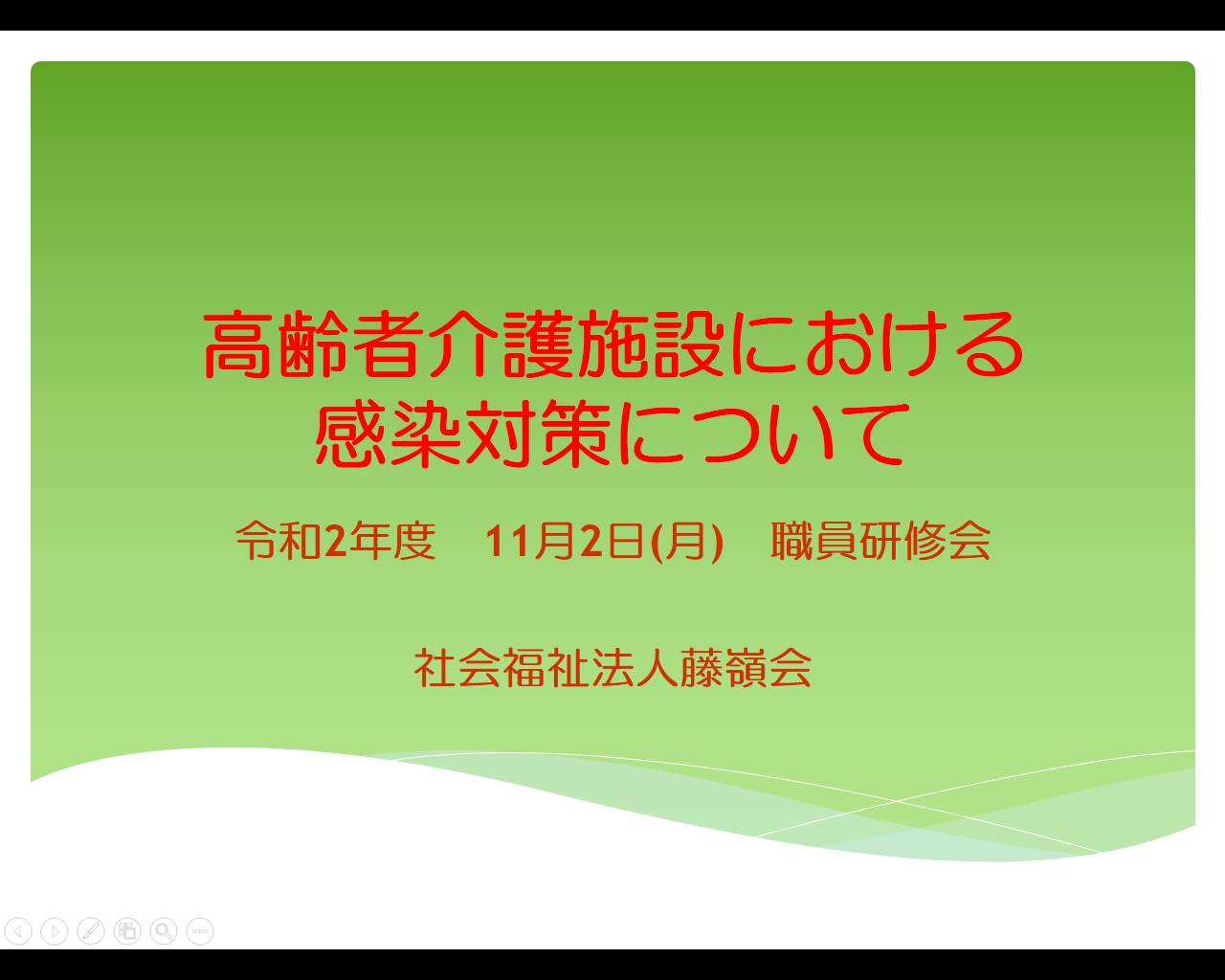 高齢者介護施設における
感染対策について

令和2年度　11月2日(月)　職員研修会

社会福祉法人藤嶺会